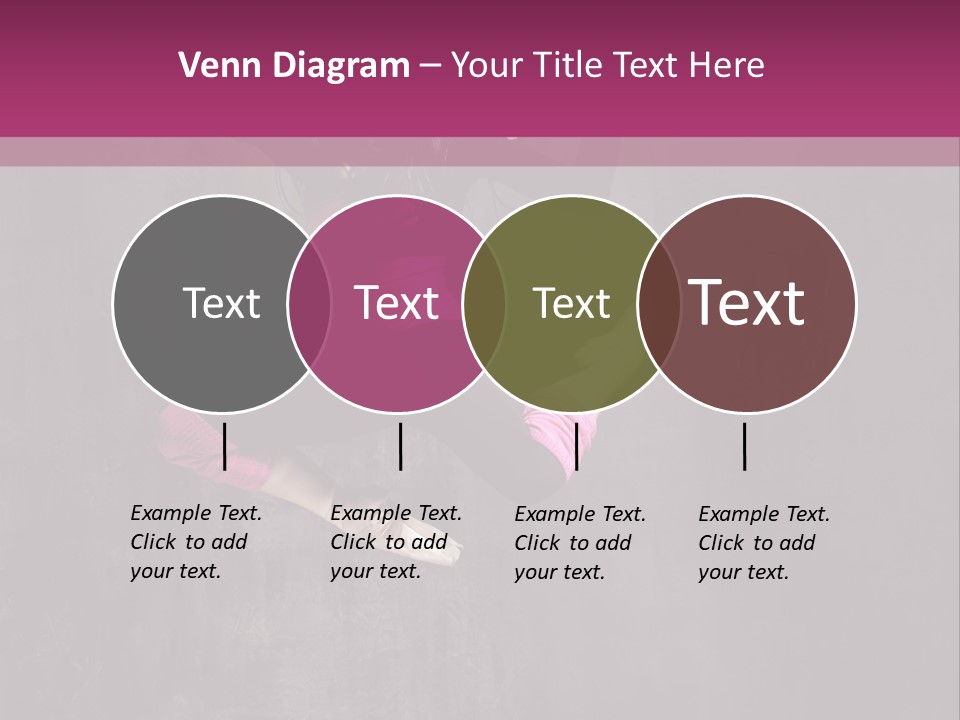 Venn Diagram – Your Title Text Here

Text

Text

Text

Text

Example Text. Click to add your text.

Example Text. Click to add your text.

Example Text. Click to add your text.

Example Text. Click to add your text.